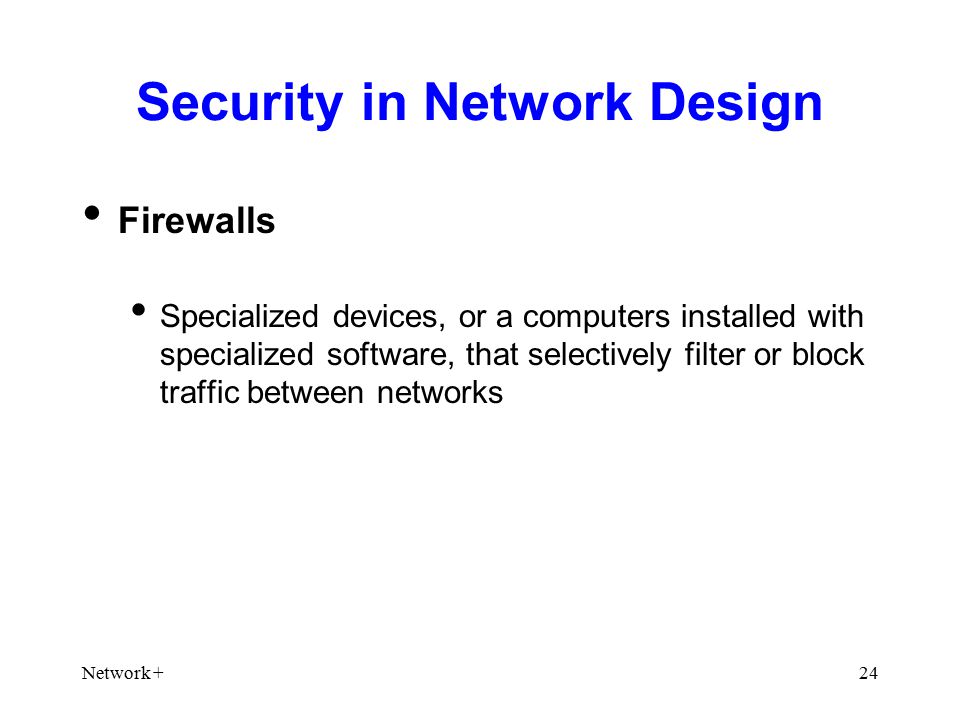 Security in Network Design

• Firewalls

• Specialized devices, or a computers installed with specialized software, that selectively filter or block traffic between networks

Network+

24